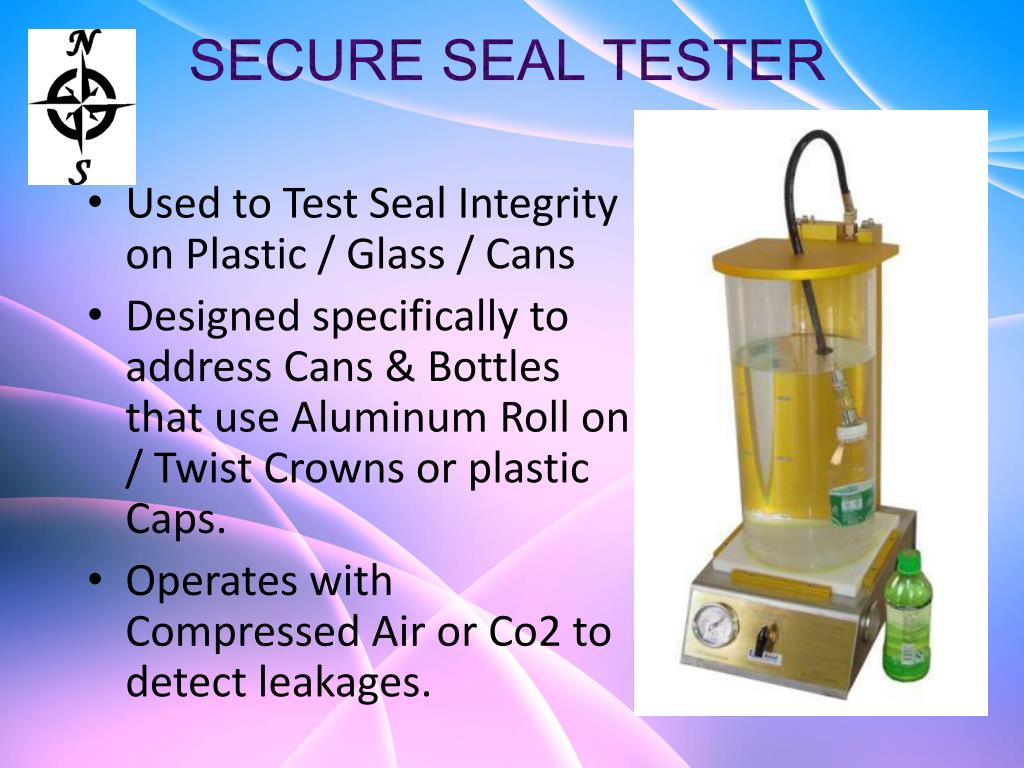 N
S

SECURE SEAL TESTER

• Used to Test Seal Integrity on Plastic / Glass / Cans
• Designed specifically to address Cans & Bottles that use Aluminum Roll on / Twist Crowns or plastic Caps.
• Operates with Compressed Air or Co2 to detect leakages.